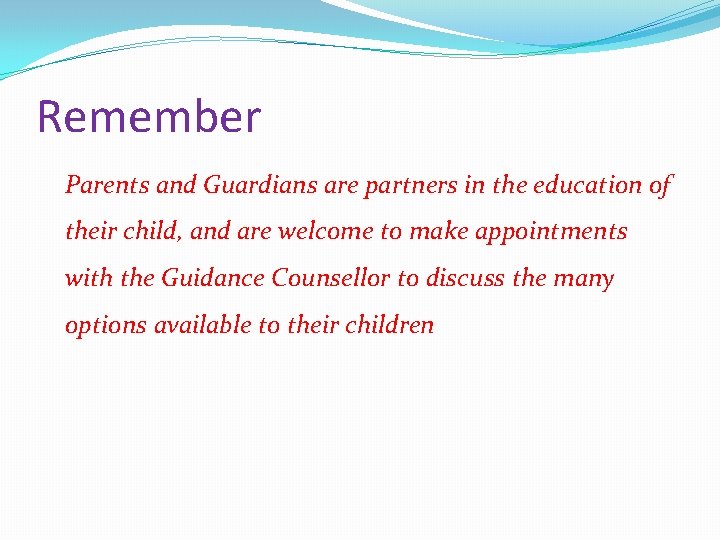 Remember

Parents and Guardians are partners in the education of their child, and are welcome to make appointments with the Guidance Counsellor to discuss the many options available to their children